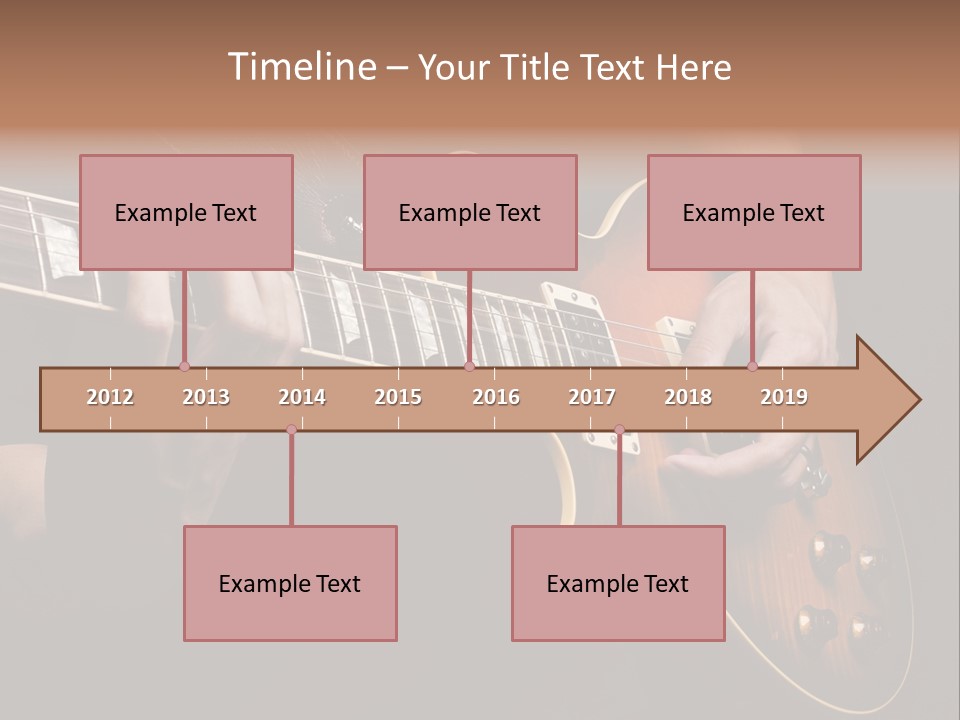 Timeline – Your Title Text Here

Example Text

Example Text

Example Text

2012 2013 2014 2015 2016 2017 2018 2019

Example Text

Example Text